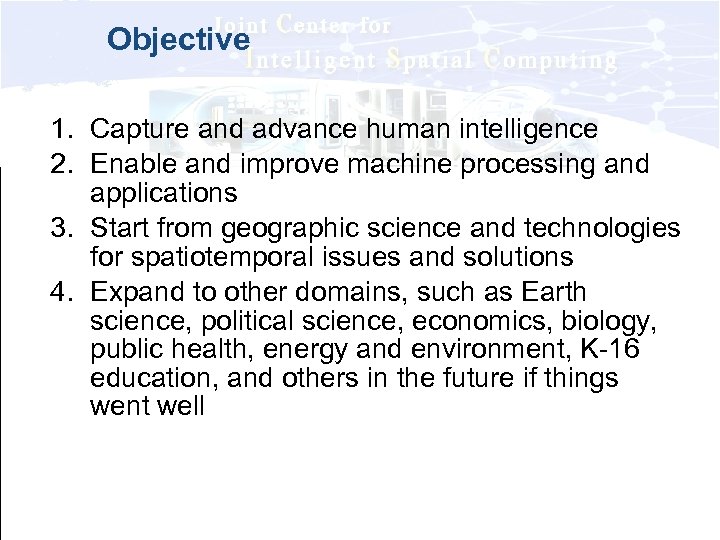 Objective

Joint Center for Intelligent Spatial Computing

1. Capture and advance human intelligence
2. Enable and improve machine processing and applications
3. Start from geographic science and technologies for spatiotemporal issues and solutions
4. Expand to other domains, such as Earth science, political science, economics, biology, public health, energy and environment, K-16 education, and others in the future if things went well